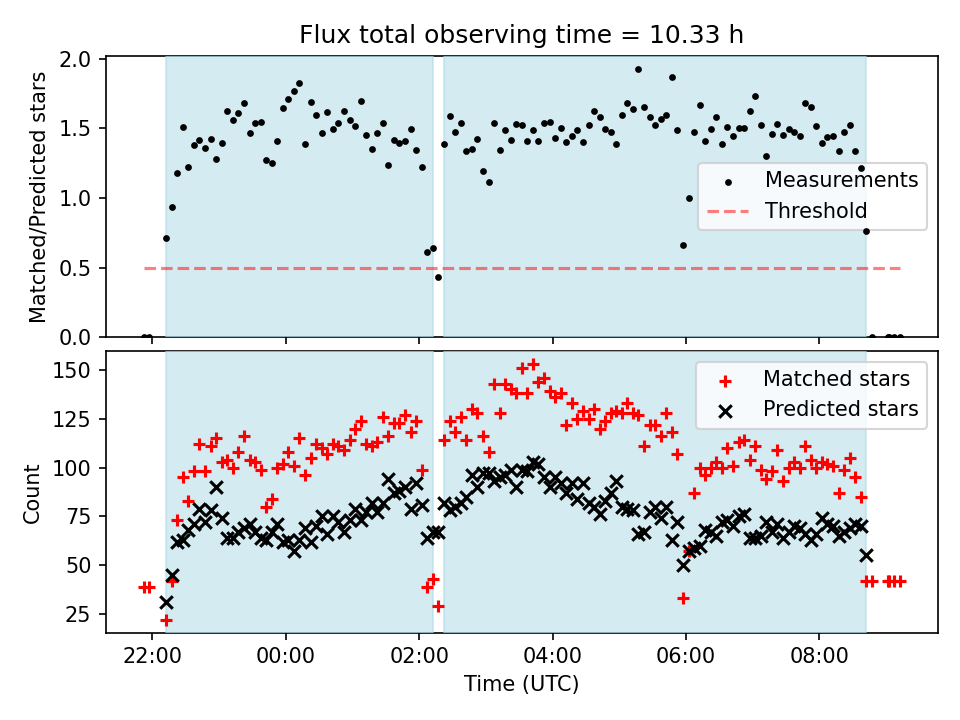 Flux total observing time = 10.33 h

Matched/Predicted stars

2.0
1.5
1.0
0.5
0.0

Measurements
Threshold

Count

150
125
100
75
50
25

Matched stars
Predicted stars

22:00
00:00
02:00
04:00
06:00
08:00

Time (UTC)